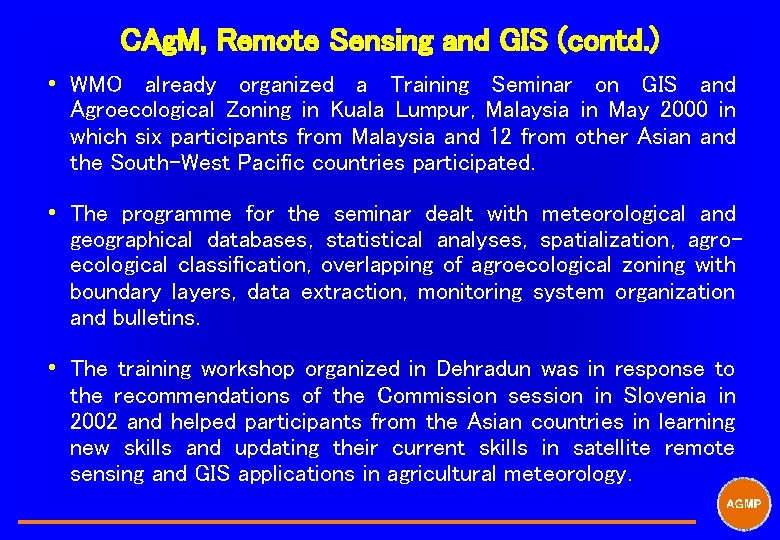 CAgM, Remote Sensing and GIS (contd.)

• WMO already organized a Training Seminar on GIS and Agroecological Zoning in Kuala Lumpur, Malaysia in May 2000 in which six participants from Malaysia and 12 from other Asian and the South-West Pacific countries participated.

• The programme for the seminar dealt with meteorological and geographical databases, statistical analyses, spatialization, agro-ecological classification, overlapping of agroecological zoning with boundary layers, data extraction, monitoring system organization and bulletins.

• The training workshop organized in Dehradun was in response to the recommendations of the Commission session in Slovenia in 2002 and helped participants from the Asian countries in learning new skills and updating their current skills in satellite remote sensing and GIS applications in agricultural meteorology.

AGMP